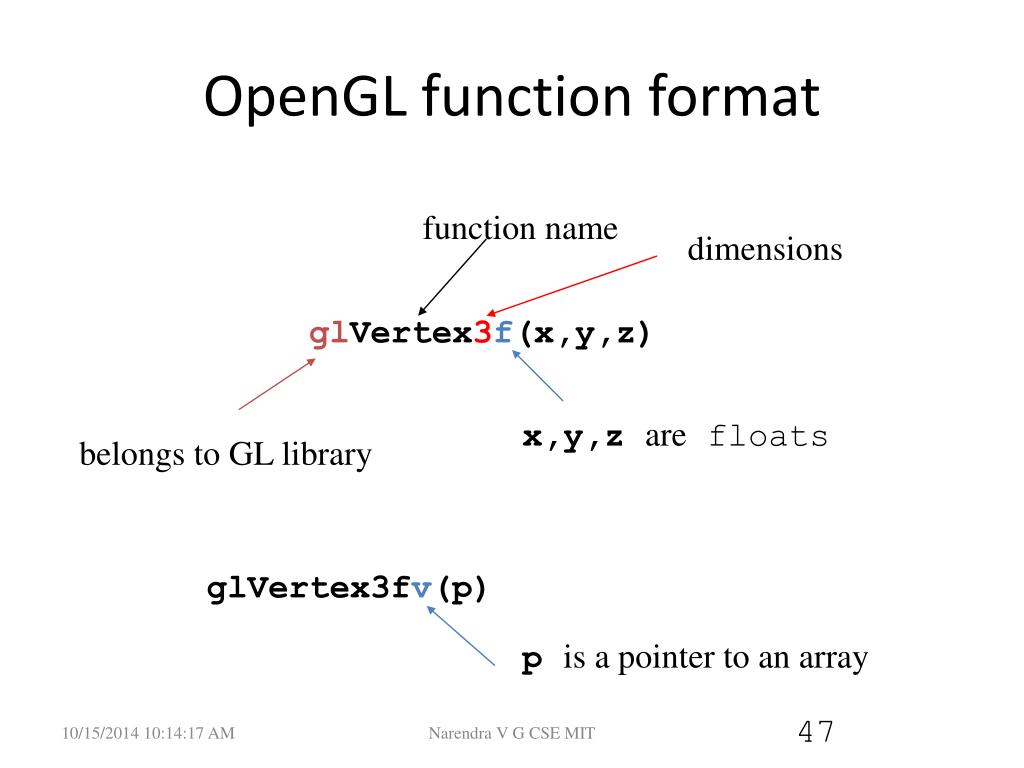 OpenGL function format

function name

dimensions

glVertex3f(x,y,z)

belongs to GL library

x,y,z are floats

glVertex3fv(p)

p is a pointer to an array

10/15/2014 10:14:17 AM

Narendra V G CSE MIT

47